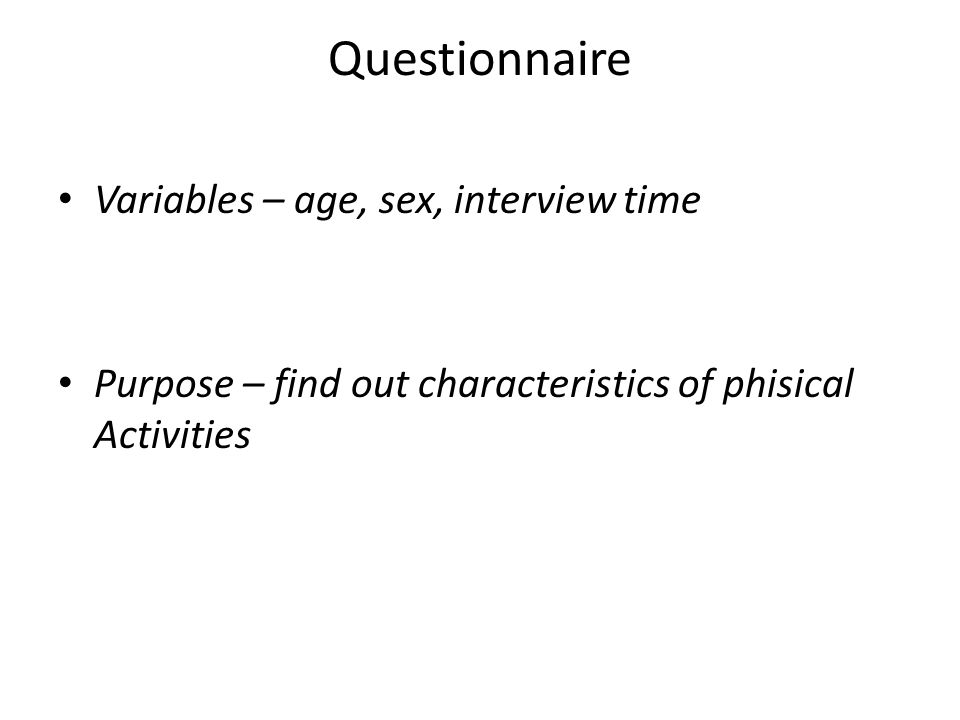 Questionnaire

• Variables – age, sex, interview time

• Purpose – find out characteristics of phisical Activities